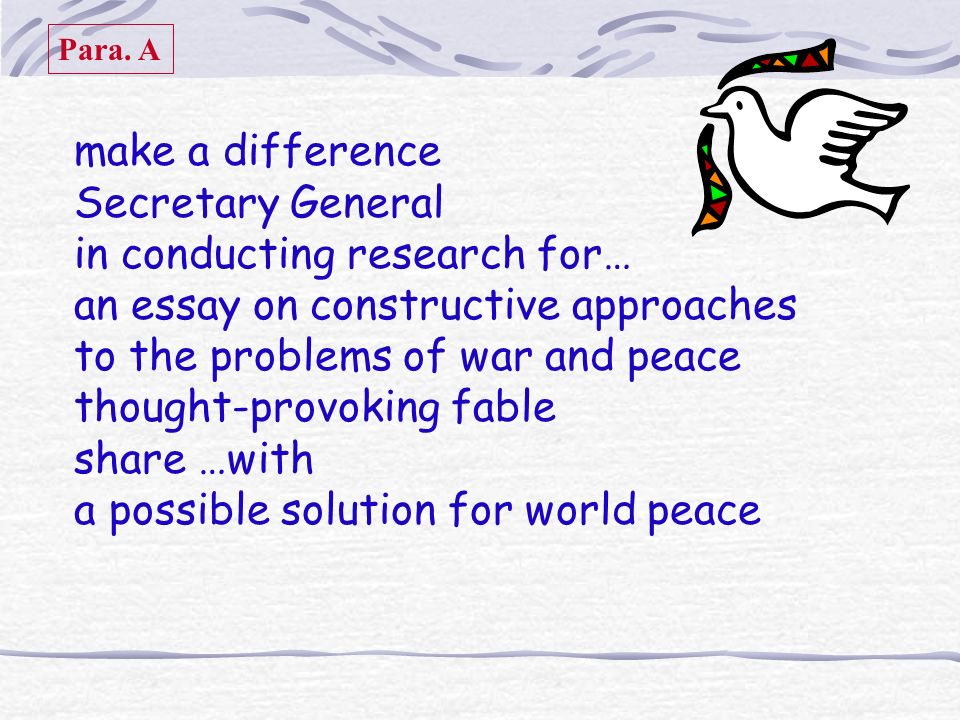 Para. A

make a difference
Secretary General
in conducting research for…
an essay on constructive approaches to the problems of war and peace
thought-provoking fable
share …with
a possible solution for world peace